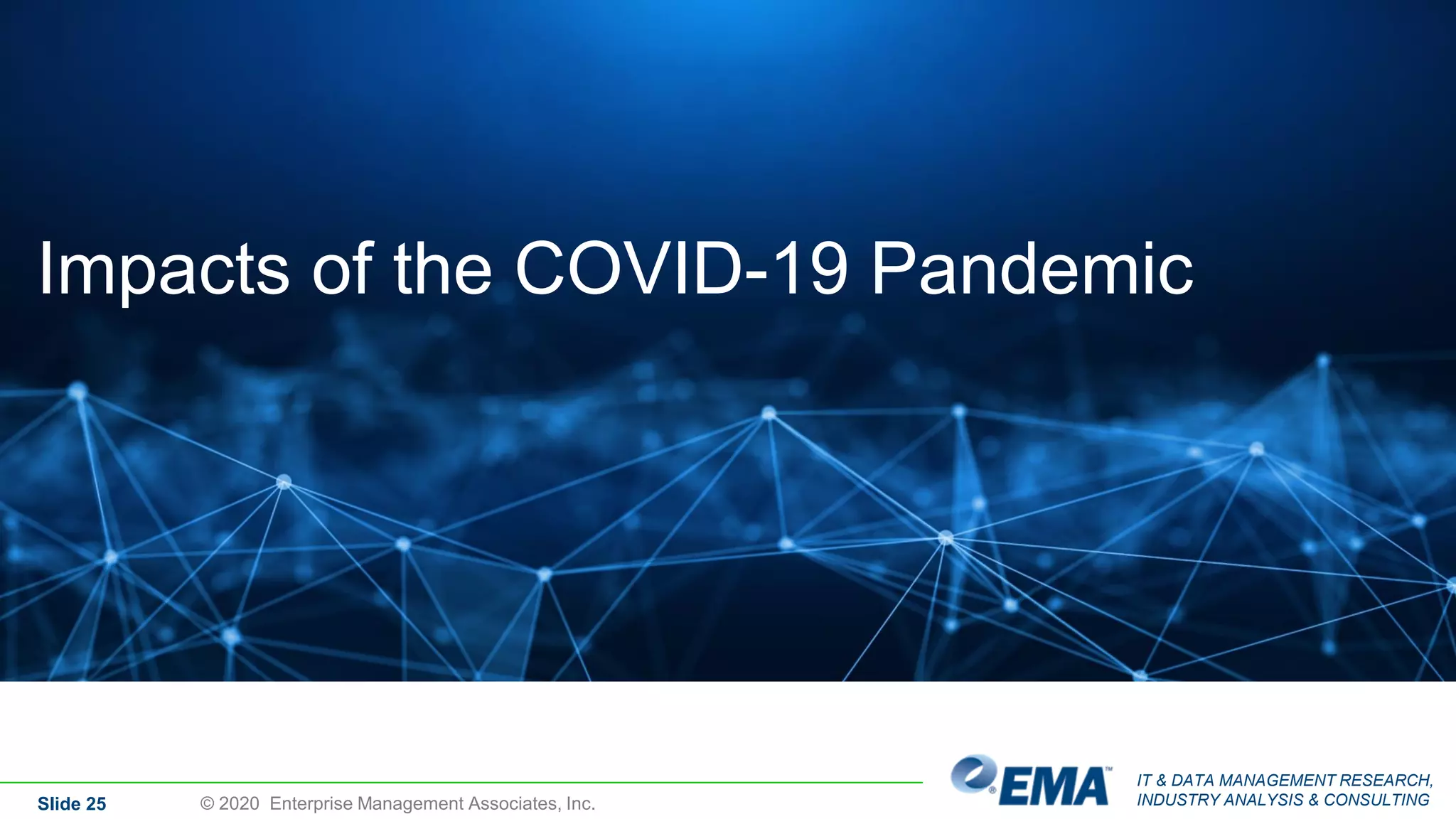 Impacts of the COVID-19 Pandemic

Slide 25

© 2020 Enterprise Management Associates, Inc.

EMA™

IT & DATA MANAGEMENT RESEARCH, INDUSTRY ANALYSIS & CONSULTING